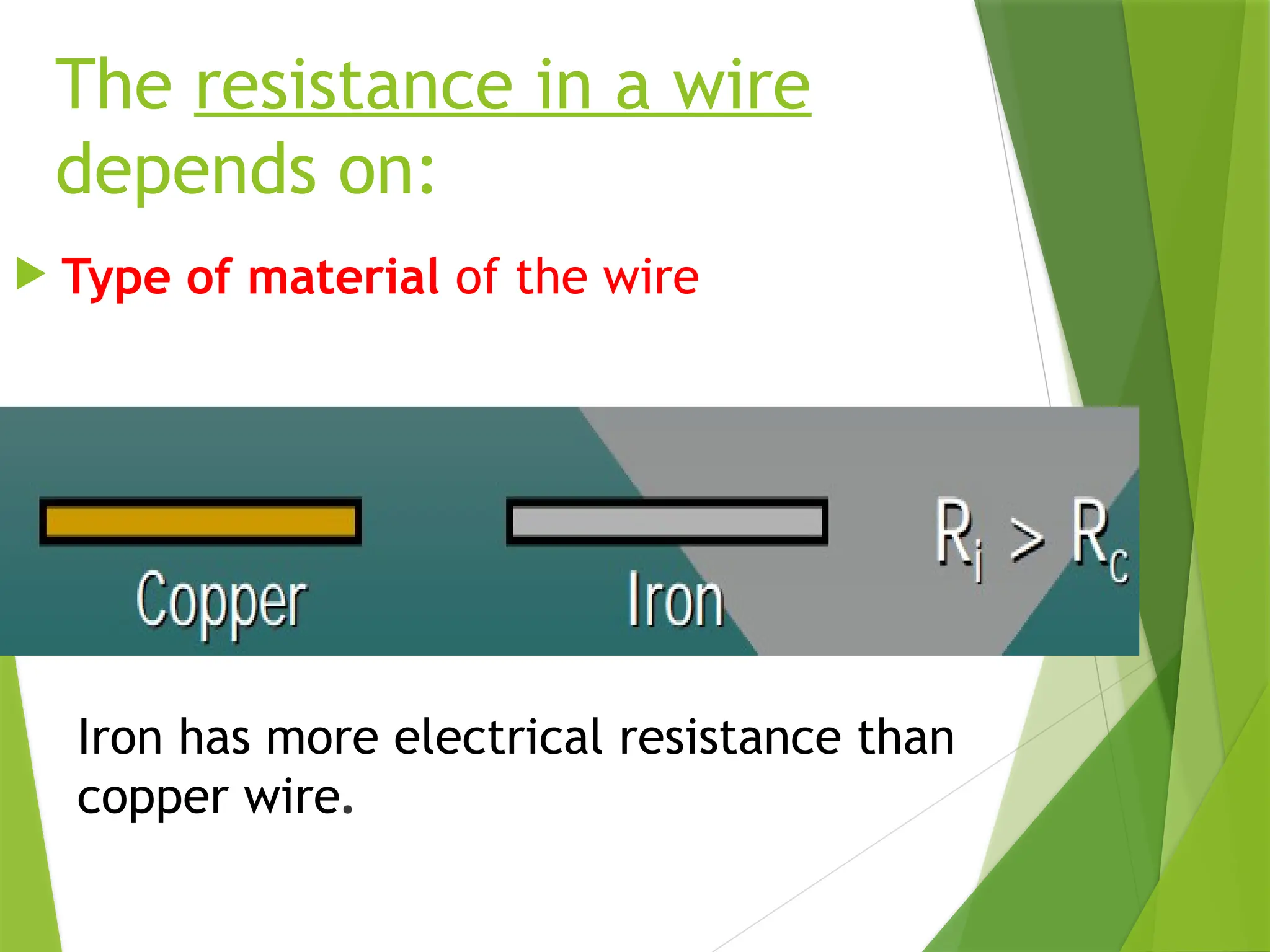 The resistance in a wire depends on:

Type of material of the wire

Copper

Iron

$R_i > R_c$

Iron has more electrical resistance than copper wire.